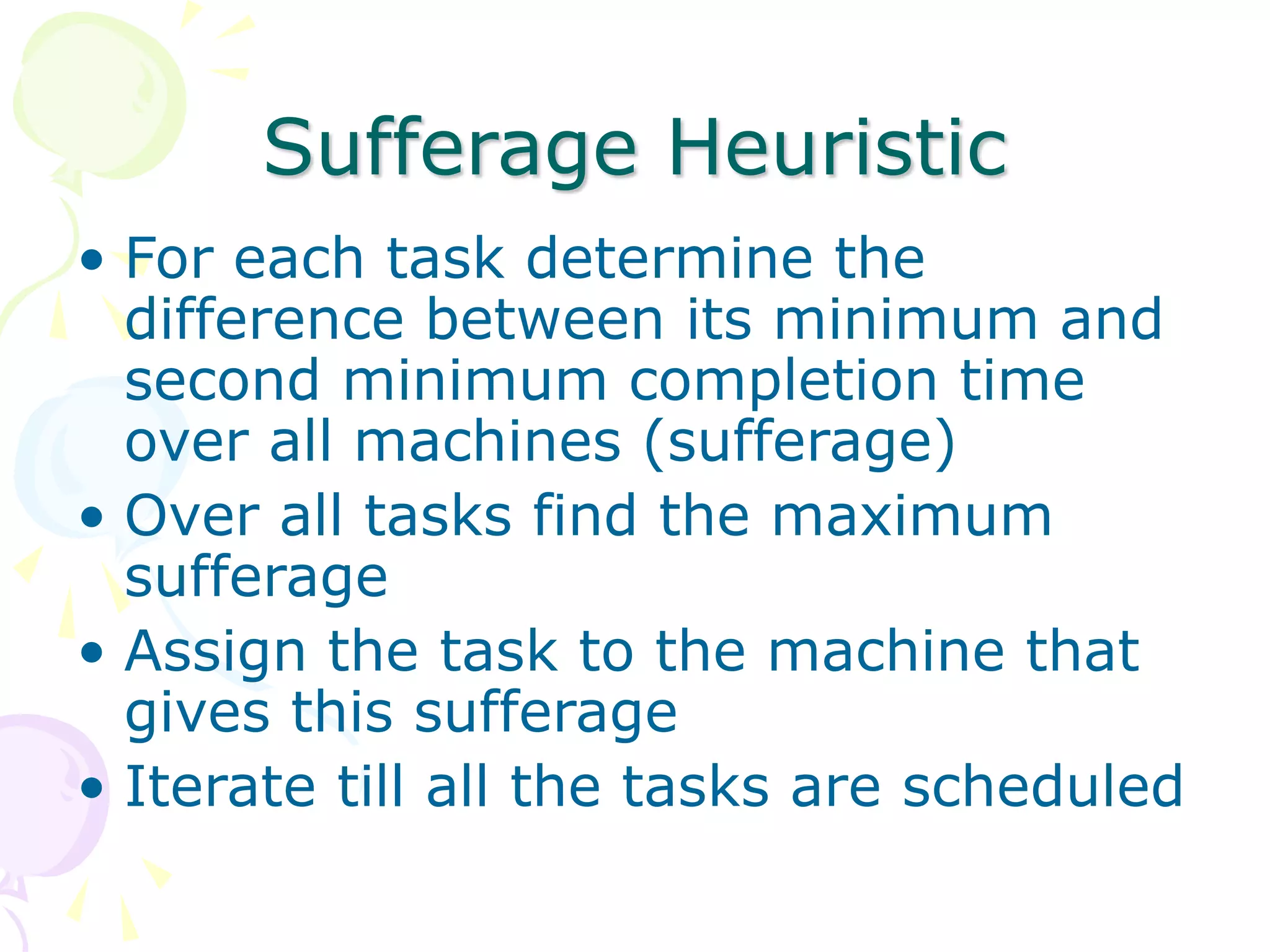 Sufferage Heuristic

• For each task determine the difference between its minimum and second minimum completion time over all machines (sufferage)
• Over all tasks find the maximum sufferage
• Assign the task to the machine that gives this sufferage
• Iterate till all the tasks are scheduled